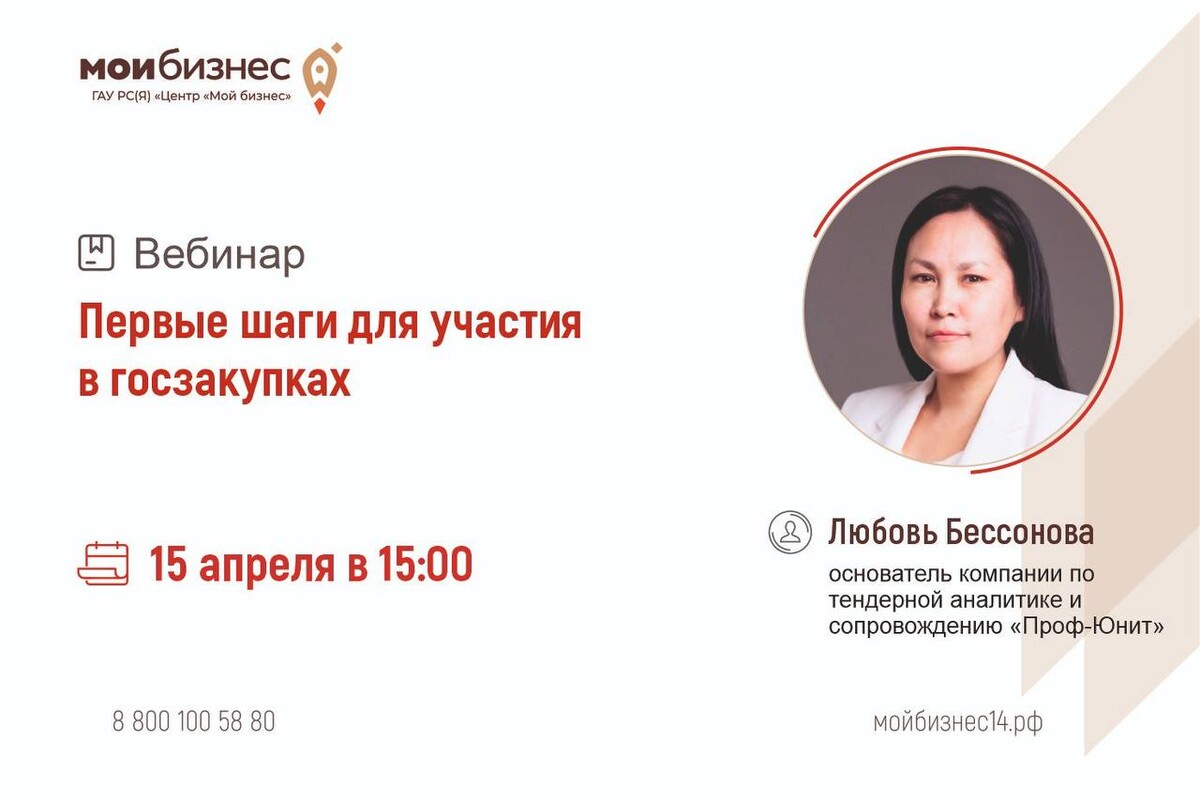 мойбизнес
ГАУ РС(Я) «Центр «Мой бизнес»

Вебинар

Первые шаги для участия в госзакупках

15 апреля в 15:00

Любовь Бессонова

основатель компании по тендерной аналитике и сопровождению «Проф-Юнит»

8 800 100 58 80

мойбизнес14.рф